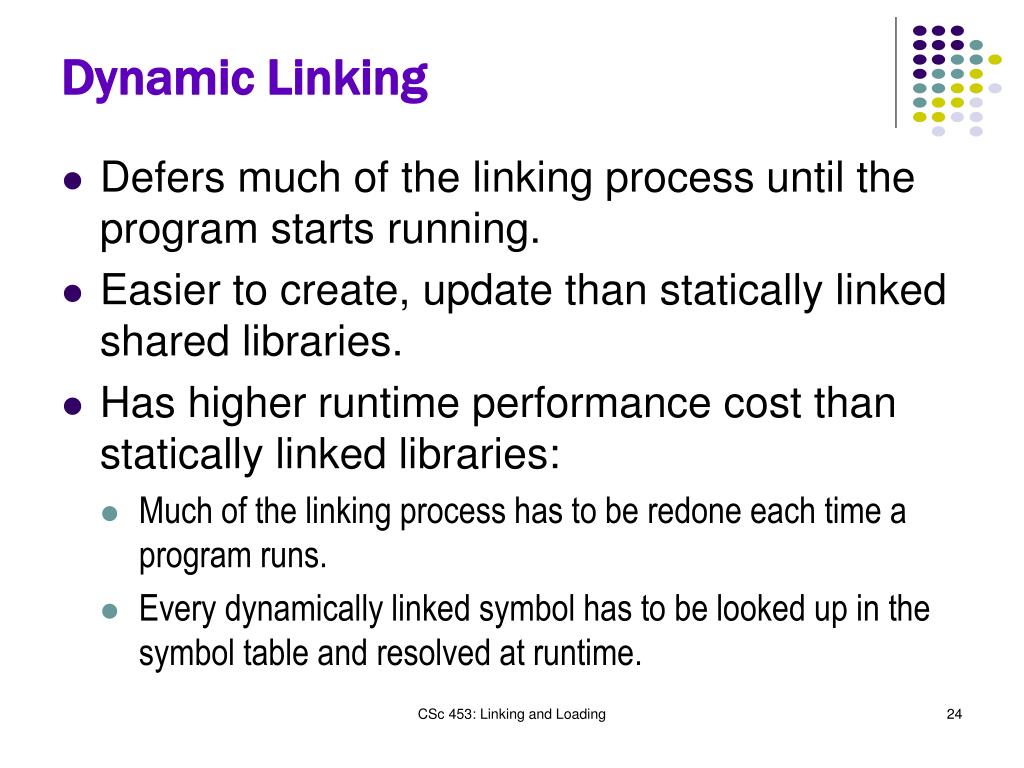 Dynamic Linking

- Defers much of the linking process until the program starts running.
- Easier to create, update than statically linked shared libraries.
- Has higher runtime performance cost than statically linked libraries:
  - Much of the linking process has to be redone each time a program runs.
  - Every dynamically linked symbol has to be looked up in the symbol table and resolved at runtime.

CSc 453: Linking and Loading

24